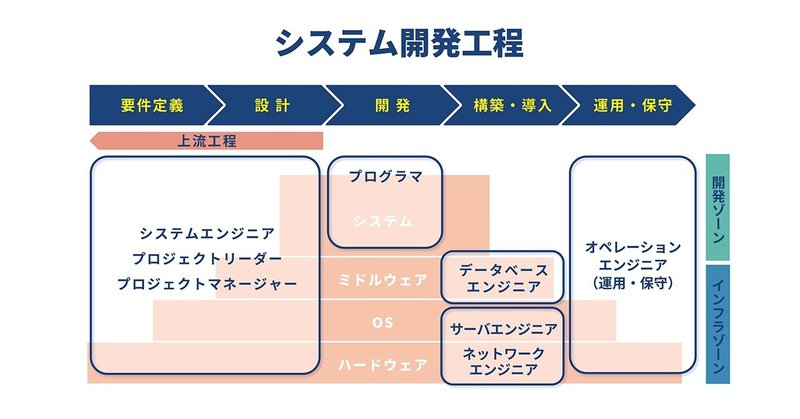 システム開発工程

要件定義
設計
開発
構築・導入
運用・保守

上流工程

システムエンジニア
プロジェクトリーダー
プロジェクトマネージャー

プログラマ
システム
ミドルウェア
OS
ハードウェア

データベースエンジニア
サーバエンジニア
ネットワークエンジニア

オペレーションエンジニア
(運用・保守)

開発ゾーン
インフラゾーン